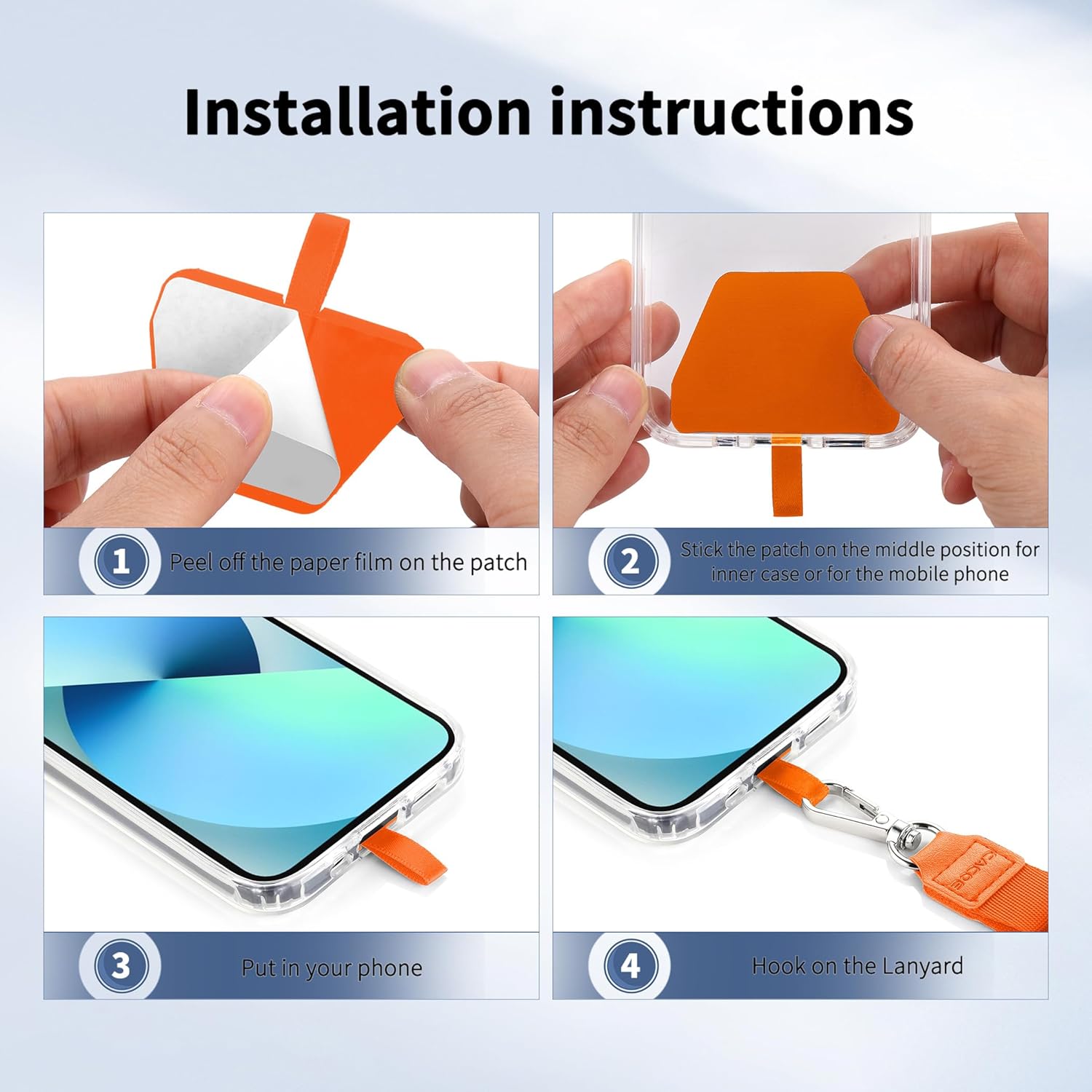 Installation instructions

1 Peel off the paper film on the patch

2 Stick the patch on the middle position for inner case or for the mobile phone

3 Put in your phone

CACOE

4 Hook on the Lanyard